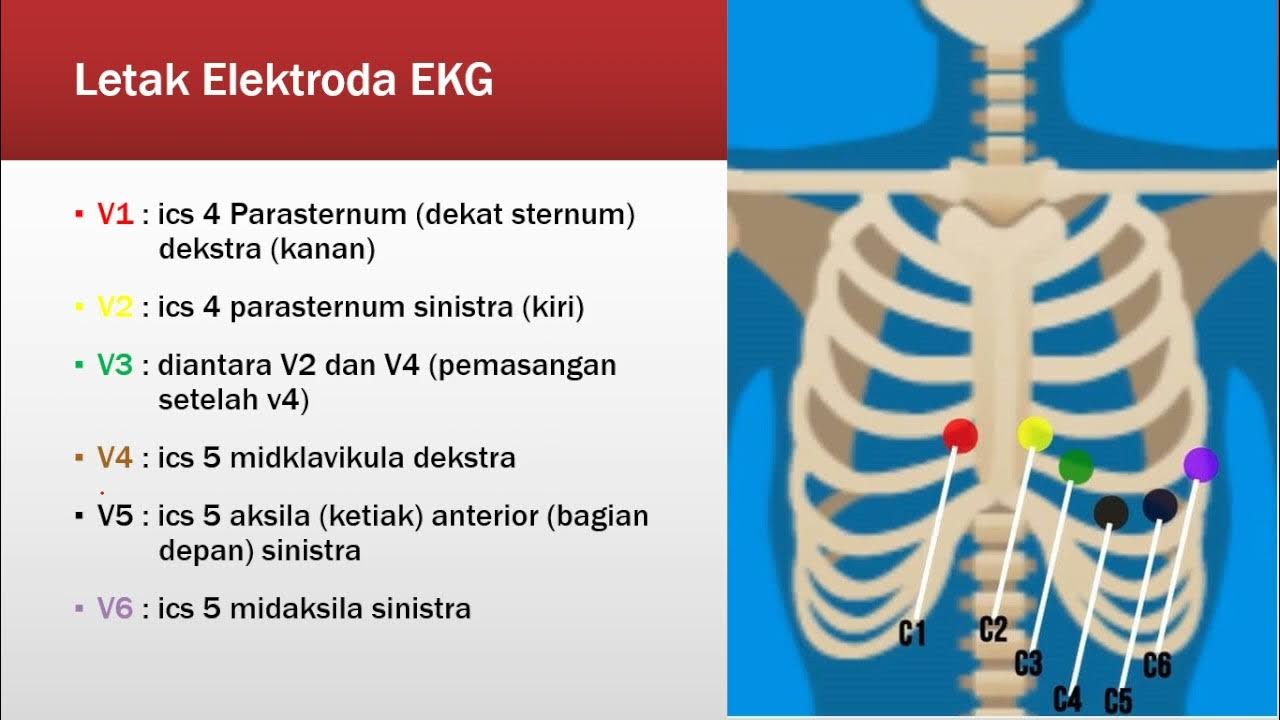 Letak Elektroda EKG

▪ V1 : ics 4 Parasternum (dekat sternum) dekstra (kanan)

▪ V2 : ics 4 parasternum sinistra (kiri)

▪ V3 : diantara V2 dan V4 (pemasangan setelah v4)

▪ V4 : ics 5 midklavikula dekstra

▪ V5 : ics 5 aksila (ketiak) anterior (bagian depan) sinistra

▪ V6 : ics 5 midaksila sinistra

C1
C2
C3
C4
C5
C6